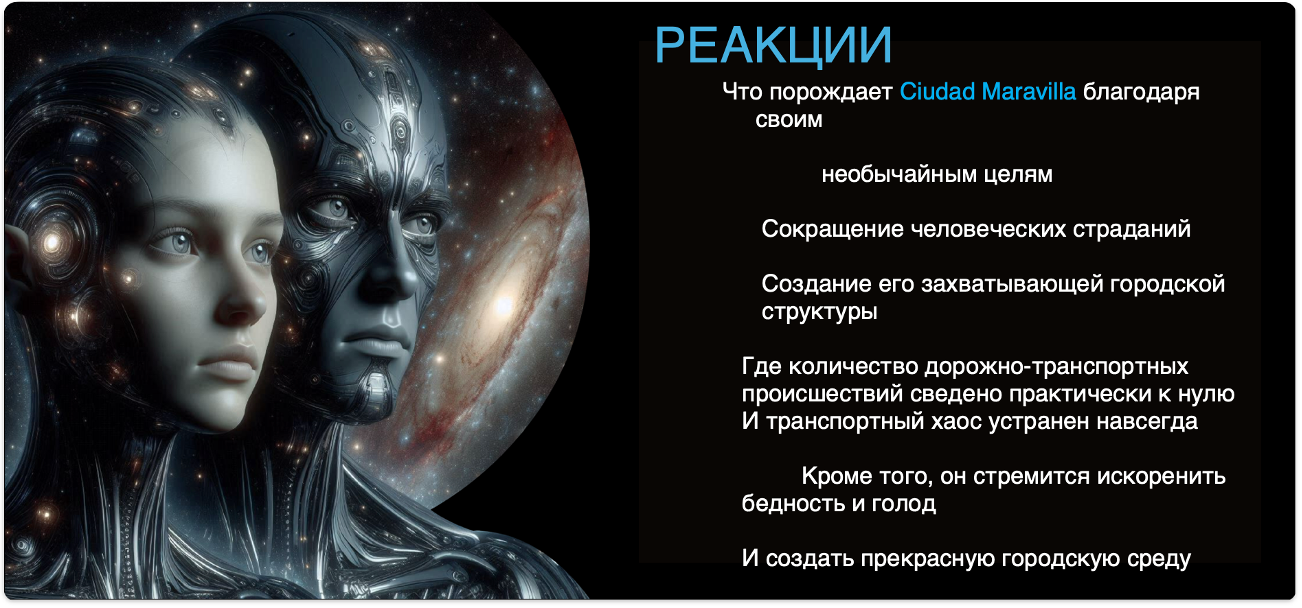 РЕАКЦИИ

Что порождает Ciudad Maravilla благодаря своим

необычайным целям

Сокращение человеческих страданий

Создание его захватывающей городской структуры

Где количество дорожно-транспортных происшествий сведено практически к нулю
И транспортный хаос устранен навсегда

Кроме того, он стремится искоренить бедность и голод

И создать прекрасную городскую среду